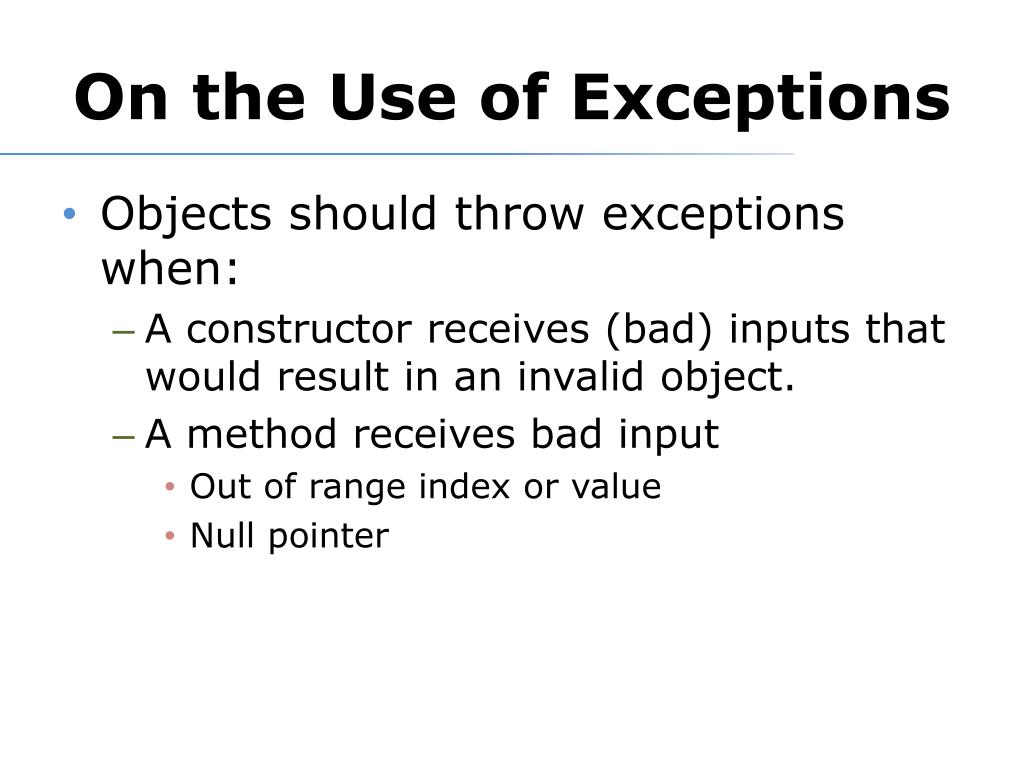 On the Use of Exceptions

• Objects should throw exceptions when:
  – A constructor receives (bad) inputs that would result in an invalid object.
  – A method receives bad input
    • Out of range index or value
    • Null pointer